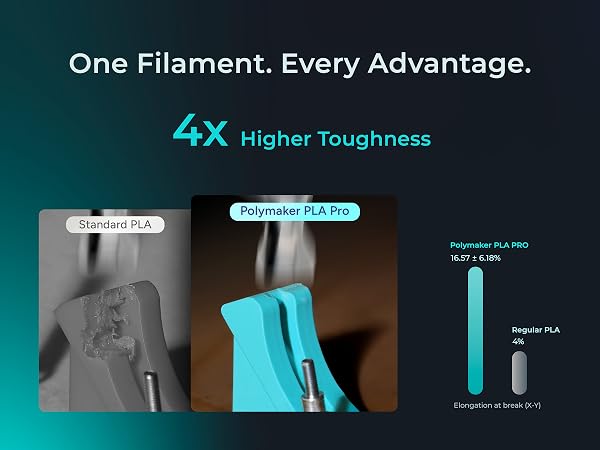 One Filament. Every Advantage.

4X Higher Toughness

Standard PLA

Polymaker PLA Pro

Polymaker PLA PRO
16.57 ± 6.18%

Regular PLA
4%

Elongation at break (X-Y)